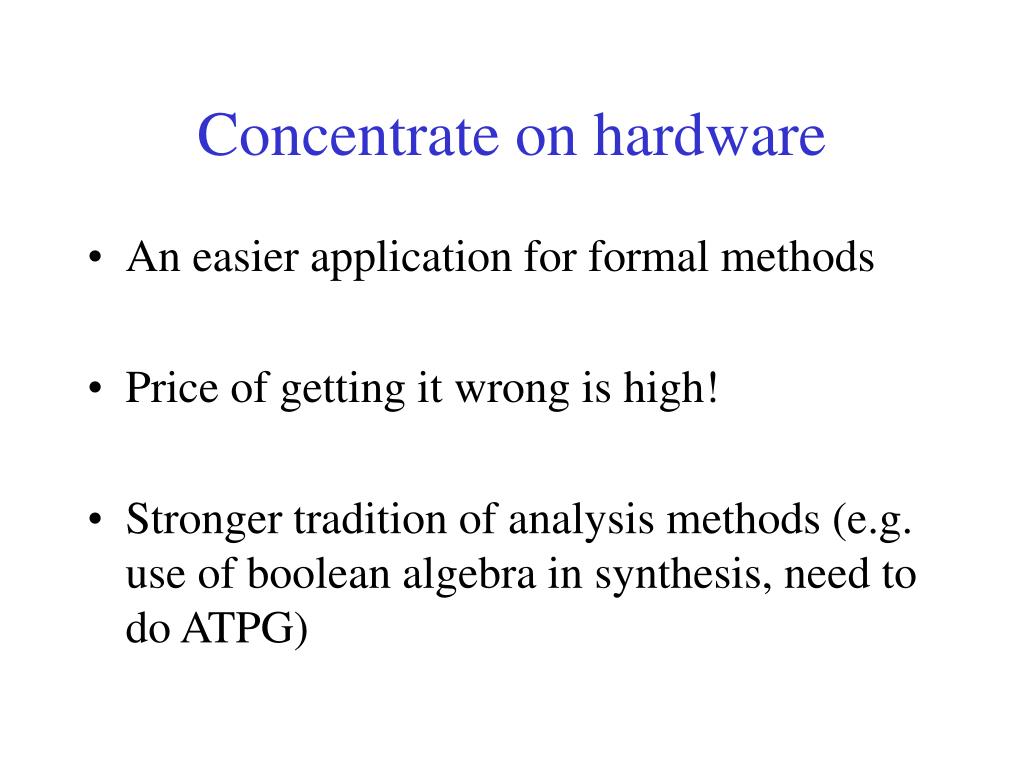 Concentrate on hardware

• An easier application for formal methods

• Price of getting it wrong is high!

• Stronger tradition of analysis methods (e.g. use of boolean algebra in synthesis, need to do ATPG)